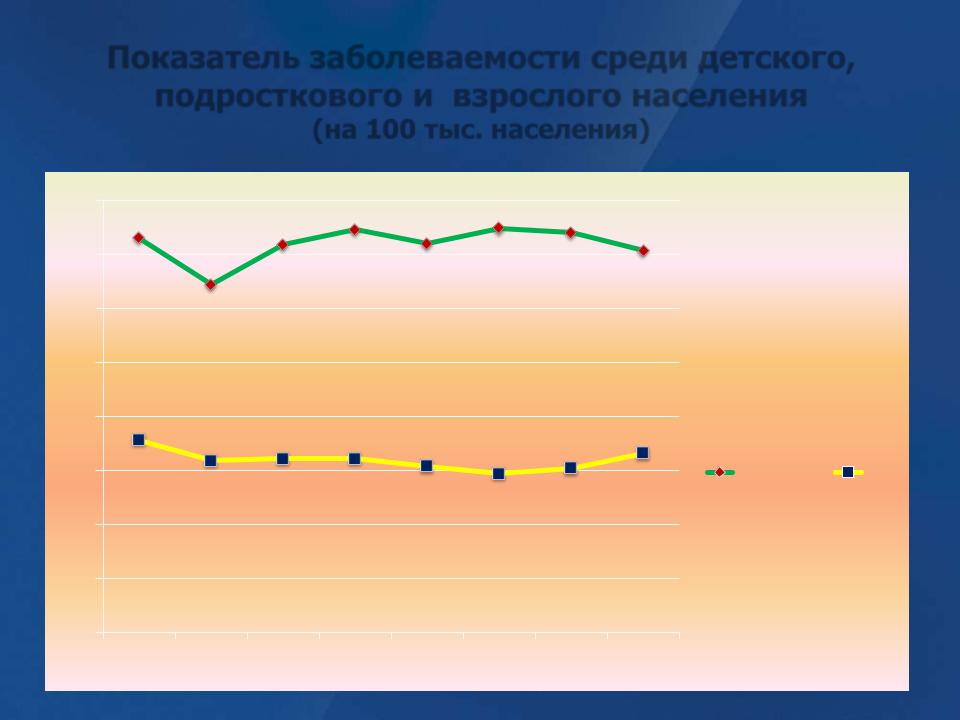 Показатель заболеваемости среди детского, подросткового и взрослого населения
(на 100 тыс. населения)